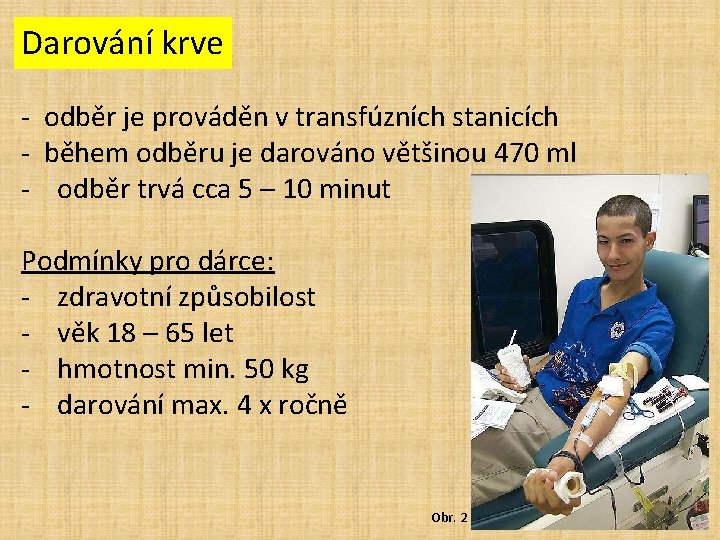 Darování krve

- odběr je prováděn v transfúzních stanicích
- během odběru je darováno většinou 470 ml
- odběr trvá cca 5 – 10 minut

Podmínky pro dárce:
- zdravotní způsobilost
- věk 18 – 65 let
- hmotnost min. 50 kg
- darování max. 4 x ročně

Obr. 2